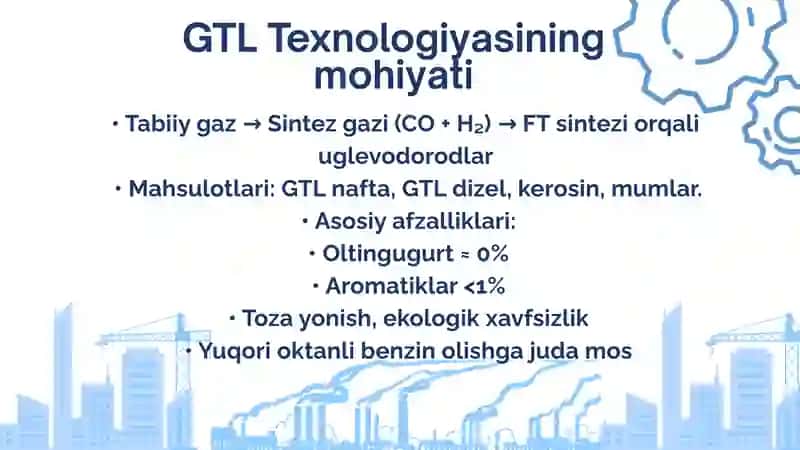 GTL Texnologiyasining mohiyati

• Tabiiy gaz → Sintez gazi ($CO + H_2$) → FT sintezi orqali uglevodorodlar

• Mahsulotlari: GTL nafta, GTL dizel, kerosin, mumlar.

• Asosiy afzalliklari:

• Oltingugurt ≈ 0%

• Aromatiklar <1%

• Toza yonish, ekologik xavfsizlik

• Yuqori oktanli benzin olishga juda mos